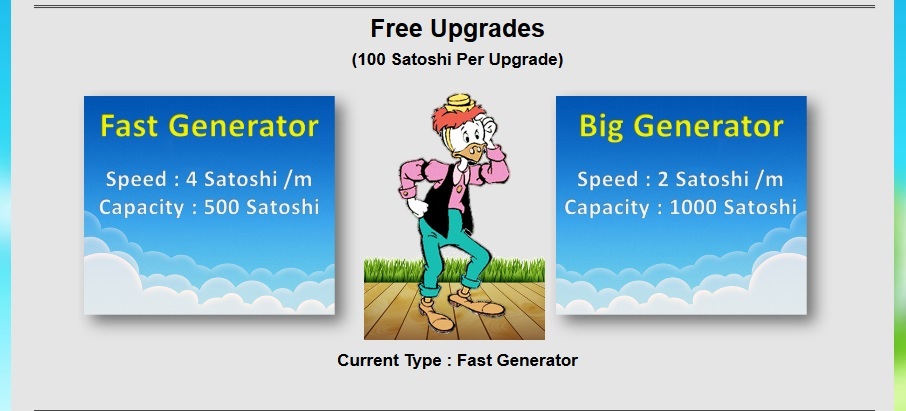 Free Upgrades

(100 Satoshi Per Upgrade)

Fast Generator

Speed : 4 Satoshi /m
Capacity : 500 Satoshi

Big Generator

Speed : 2 Satoshi /m
Capacity : 1000 Satoshi

Current Type : Fast Generator